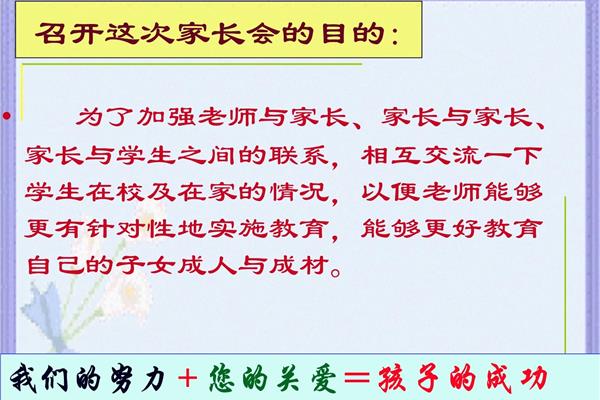 召开这次家长会的目的：

为了加强老师与家长、家长与家长、家长与学生之间的联系，相互交流一下学生在校及在家的情况，以便老师能够更有针对性地实施教育，能够更好教育自己的子女成人与成材。

我们的努力＋您的关爱＝孩子的成功